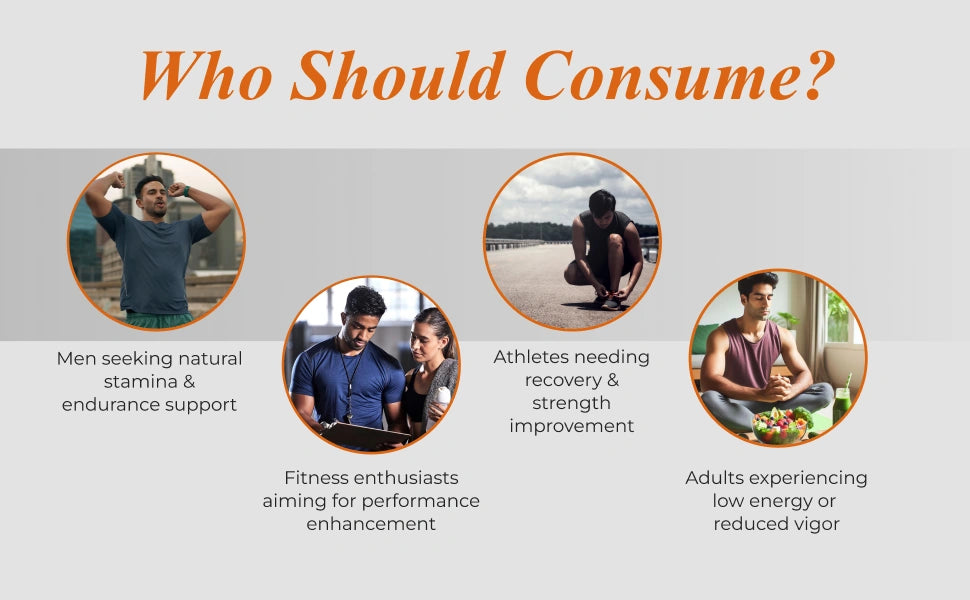 Who Should Consume?

Men seeking natural stamina & endurance support

Fitness enthusiasts aiming for performance enhancement

Athletes needing recovery & strength improvement

Adults experiencing low energy or reduced vigor